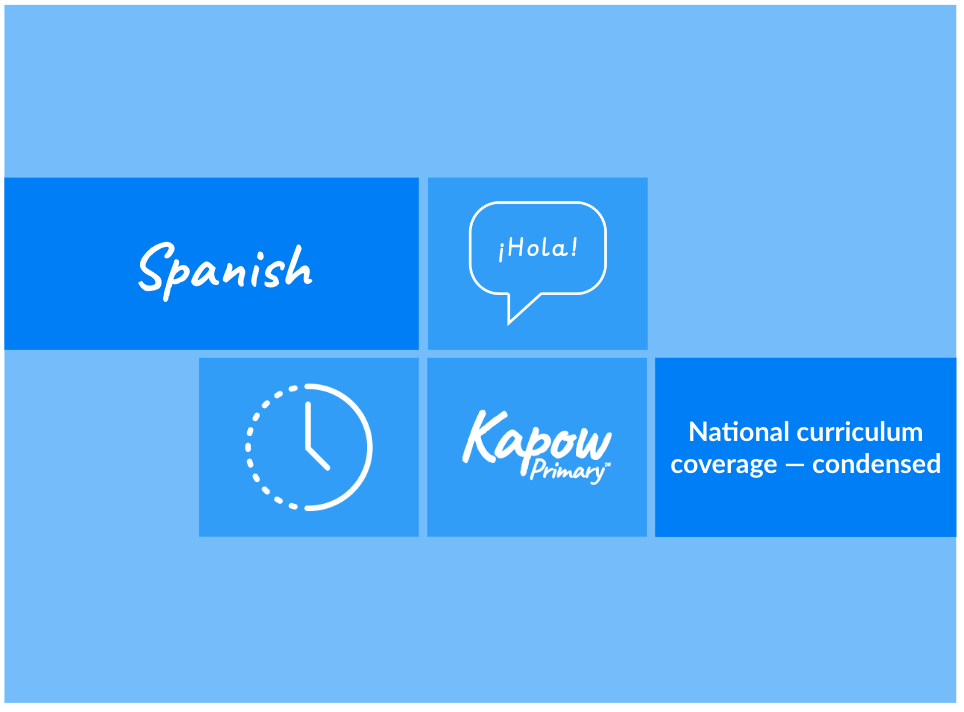 Spanish

¡Hola!

Kapow Primary™

National curriculum coverage — condensed